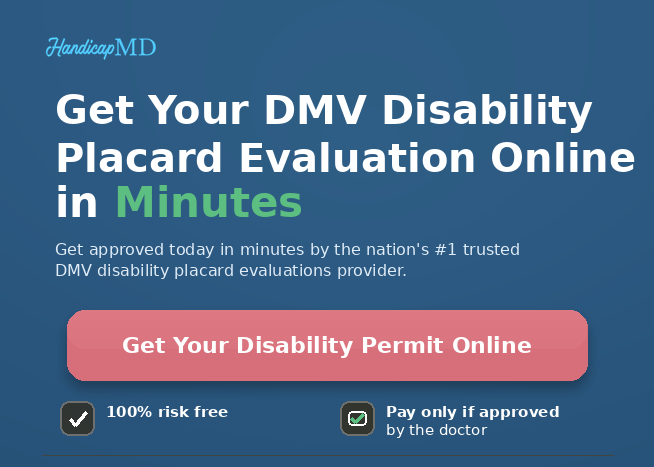 HandicapMD

Get Your DMV Disability Placard Evaluation Online in Minutes

Get approved today in minutes by the nation's #1 trusted DMV disability placard evaluations provider.

Get Your Disability Permit Online

100% risk free

Pay only if approved by the doctor